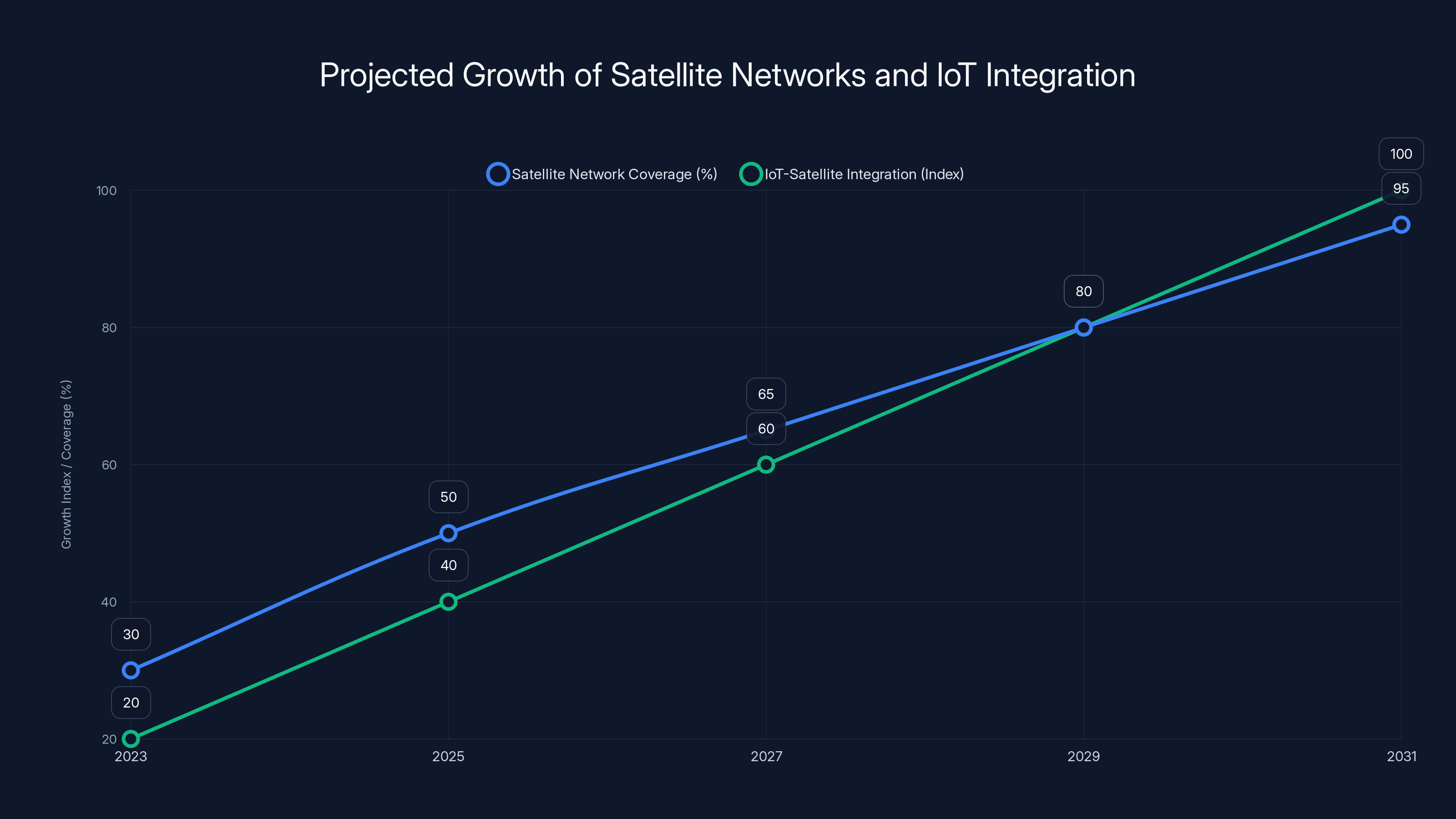 Projected Growth of Satellite Networks and IoT Integration

Satellite Network Coverage (%)
IoT-Satellite Integration (Index)

Growth Index / Coverage (%)

100
80
60
40
20

30
20
50
40
65
60
80
100
95

2023
2025
2027
2029
2031